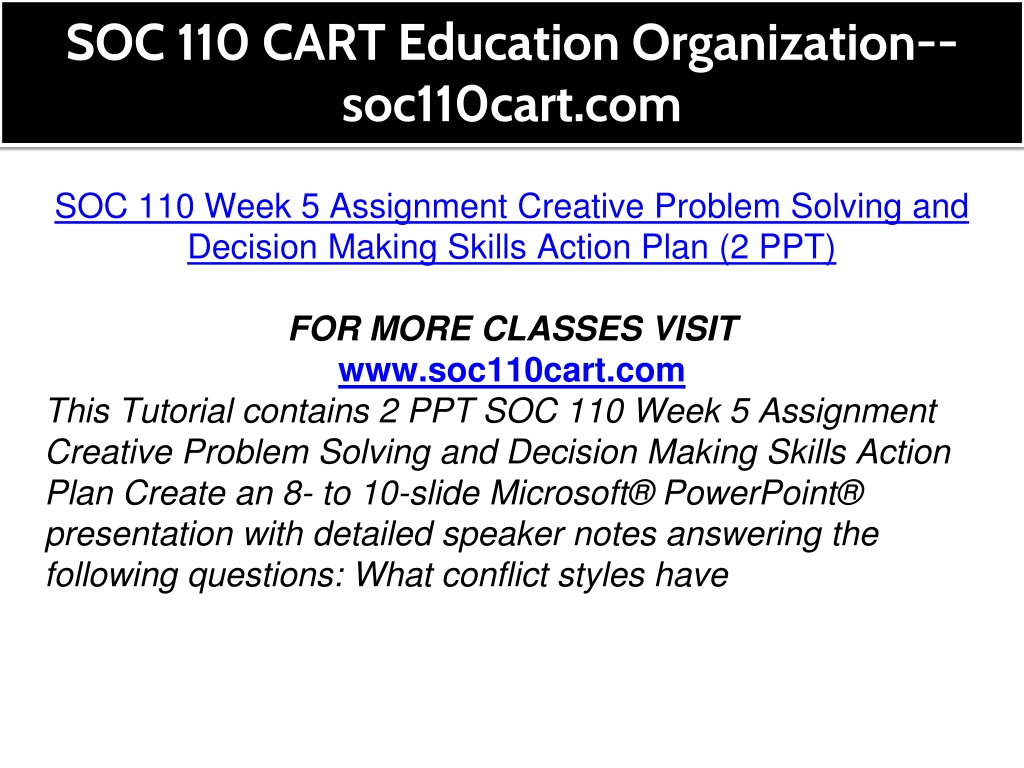 SOC 110 CART Education Organization--soc110cart.com

SOC 110 Week 5 Assignment Creative Problem Solving and Decision Making Skills Action Plan (2 PPT)

FOR MORE CLASSES VISIT
www.soc110cart.com
This Tutorial contains 2 PPT SOC 110 Week 5 Assignment Creative Problem Solving and Decision Making Skills Action Plan Create an 8- to 10-slide Microsoft® PowerPoint® presentation with detailed speaker notes answering the following questions: What conflict styles have